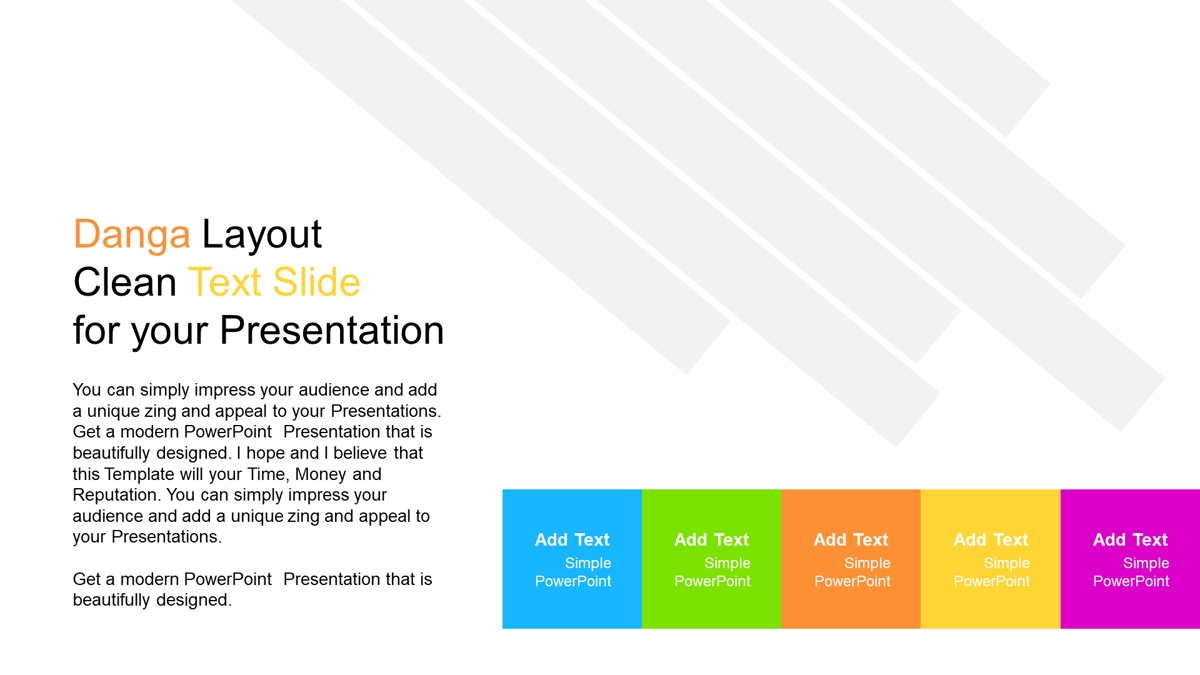 Danga Layout
Clean Text Slide
for your Presentation

You can simply impress your audience and add a unique zing and appeal to your Presentations. Get a modern PowerPoint  Presentation that is beautifully designed. I hope and I believe that this Template will your Time, Money and Reputation. You can simply impress your audience and add a unique zing and appeal to your Presentations.

Get a modern PowerPoint  Presentation that is beautifully designed.

Add Text
Simple PowerPoint

Add Text
Simple PowerPoint

Add Text
Simple PowerPoint

Add Text
Simple PowerPoint

Add Text
Simple PowerPoint